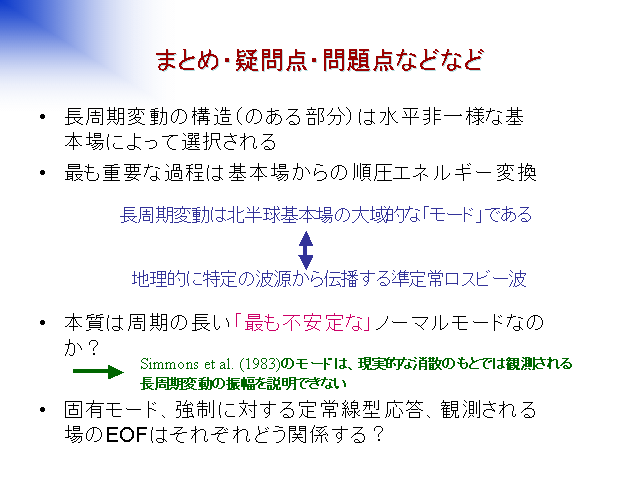 まとめ・疑問点・問題点などなど

• 長周期変動の構造（のある部分）は水平非一様な基本場によって選択される

• 最も重要な過程は基本場からの順圧エネルギー変換

長周期変動は北半球基本場の大域的な「モード」である

地理的に特定の波源から伝播する準定常ロスビー波

• 本質は周期の長い「最も不安定な」ノーマルモードなのか？

Simmons et al. (1983)のモードは、現実的な消散のもとでは観測される長周期変動の振幅を説明できない

• 固有モード、強制に対する定常線型応答、観測される場のEOFはそれぞれどう関係する？